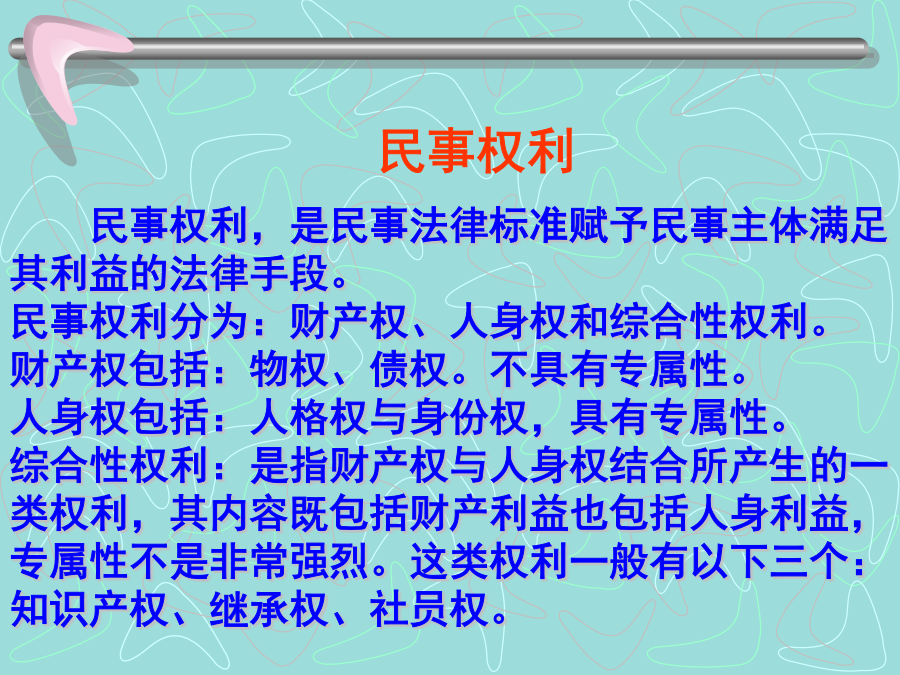 民事权利

民事权利，是民事法律标准赋予民事主体满足其利益的法律手段。
民事权利分为：财产权、人身权和综合性权利。
财产权包括：物权、债权。不具有专属性。
人身权包括：人格权与身份权，具有专属性。
综合性权利：是指财产权与人身权结合所产生的一类权利，其内容既包括财产利益也包括人身利益，专属性不是非常强烈。这类权利一般有以下三个：知识产权、继承权、社员权。